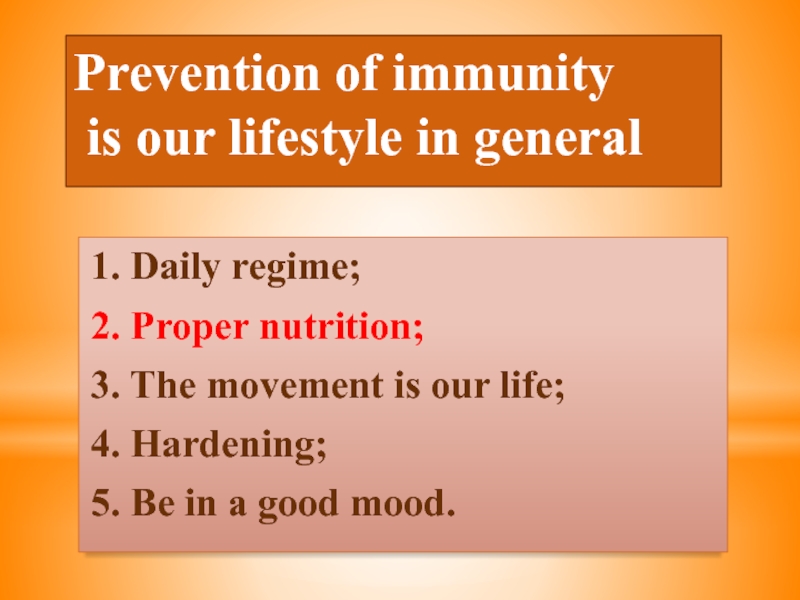 Prevention of immunity is our lifestyle in general

1. Daily regime;
2. Proper nutrition;
3. The movement is our life;
4. Hardening;
5. Be in a good mood.